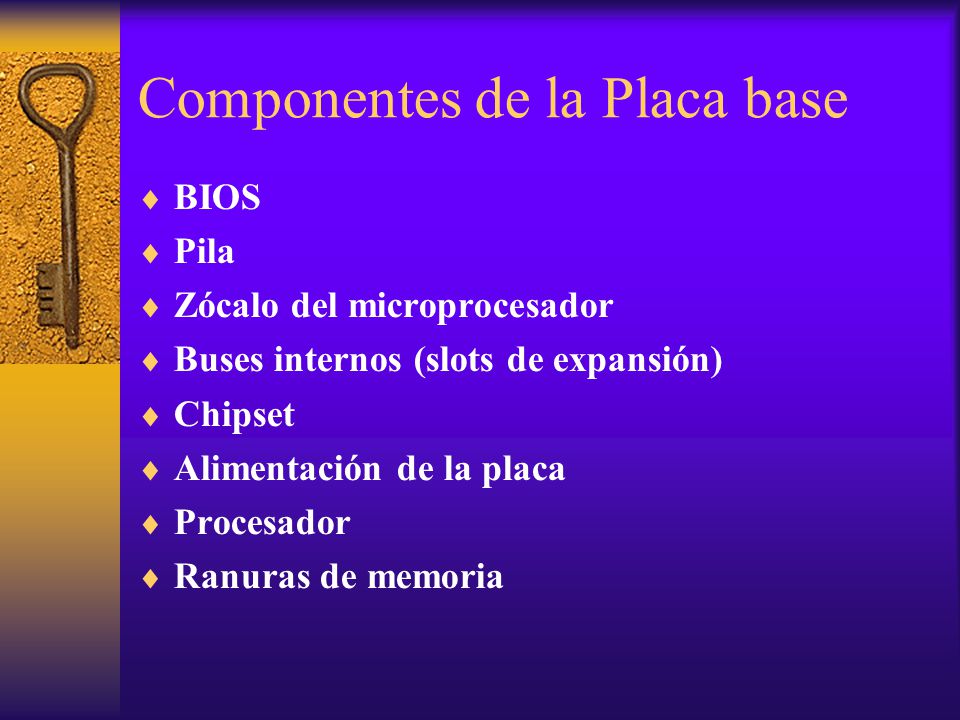 Componentes de la Placa base

♦ BIOS
♦ Pila
♦ Zócalo del microprocesador
♦ Buses internos (slots de expansión)
♦ Chipset
♦ Alimentación de la placa
♦ Procesador
♦ Ranuras de memoria